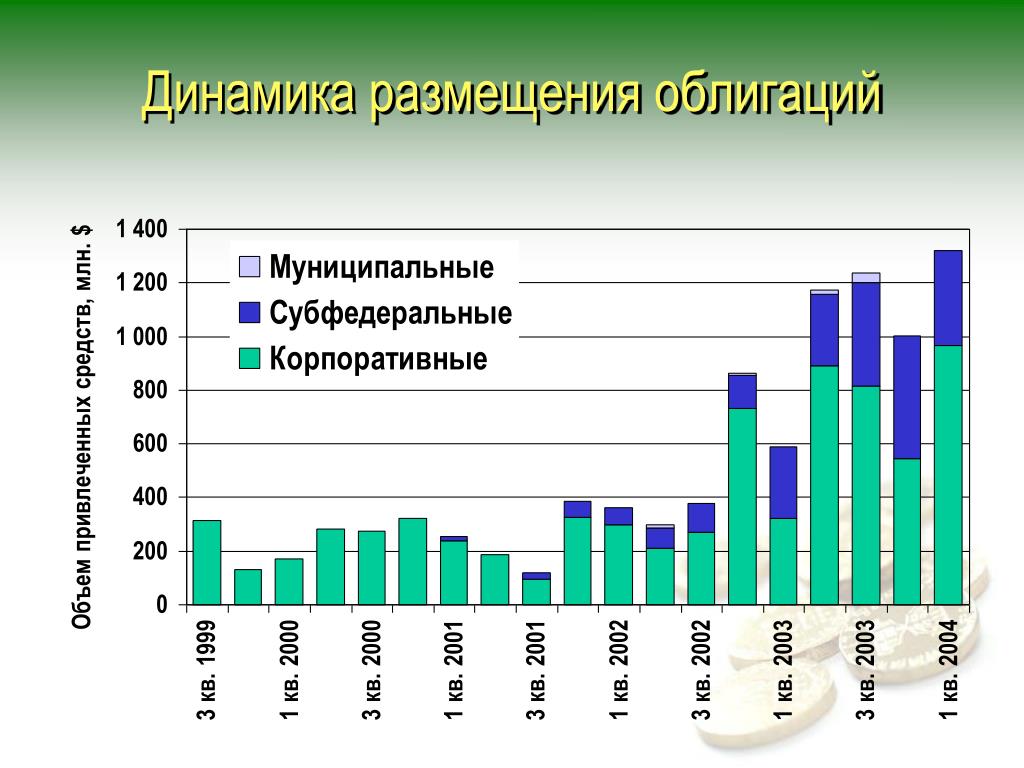 Динамика размещения облигаций

Объем привлеченных средств, млн. $

1 400
1 200
1 000
800
600
400
200
0

Муниципальные
Субфедеральные
Корпоративные

3 кв. 1999
1 кв. 2000
3 кв. 2000
1 кв. 2001
3 кв. 2001
1 кв. 2002
3 кв. 2002
1 кв. 2003
3 кв. 2003
1 кв. 2004